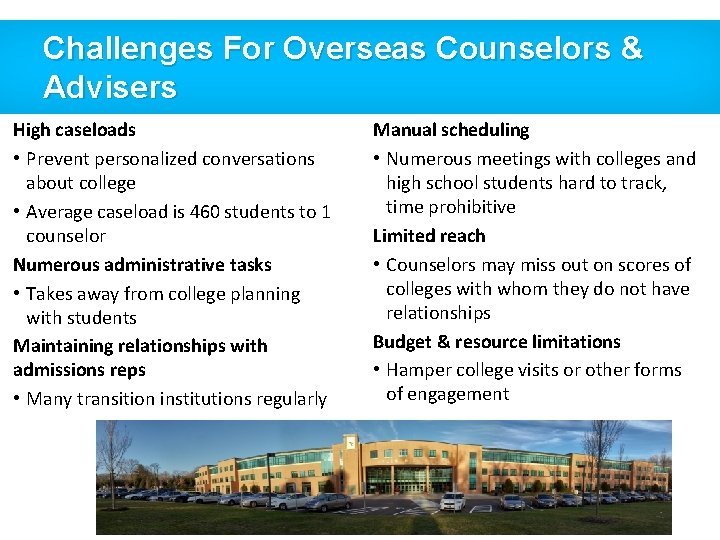 Challenges For Overseas Counselors & Advisers

High caseloads

• Prevent personalized conversations about college

• Average caseload is 460 students to 1 counselor

Numerous administrative tasks

• Takes away from college planning with students

Maintaining relationships with admissions reps

• Many transition institutions regularly

Manual scheduling

• Numerous meetings with colleges and high school students hard to track, time prohibitive

Limited reach

• Counselors may miss out on scores of colleges with whom they do not have relationships

Budget & resource limitations

• Hamper college visits or other forms of engagement